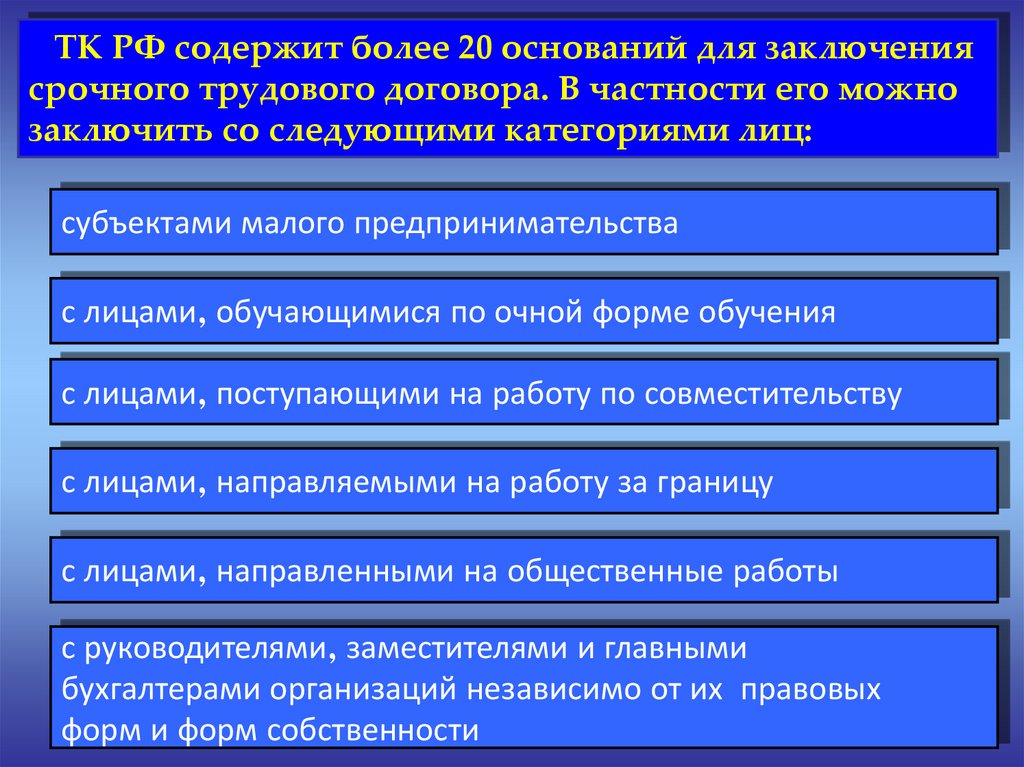 ТК РФ содержит более 20 оснований для заключения срочного трудового договора. В частности его можно заключить со следующими категориями лиц:

субъектами малого предпринимательства

с лицами, обучающимися по очной форме обучения

с лицами, поступающими на работу по совместительству

с лицами, направляемыми на работу за границу

с лицами, направленными на общественные работы

с руководителями, заместителями и главными бухгалтерами организаций независимо от их правовых форм и форм собственности